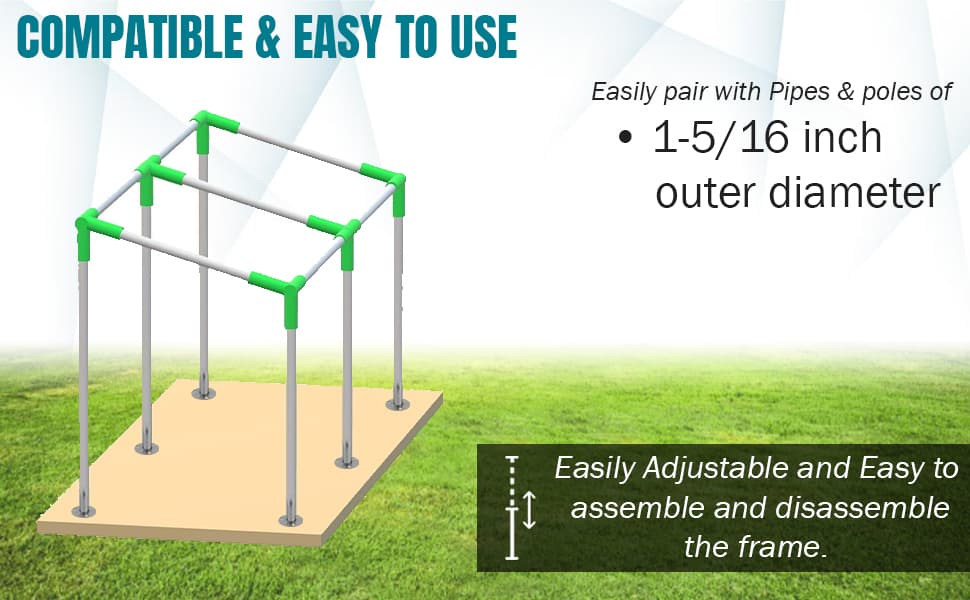 COMPATIBLE & EASY TO USE

Easily pair with Pipes & poles of

• 1-5/16 inch outer diameter

Easily Adjustable and Easy to assemble and disassemble the frame.